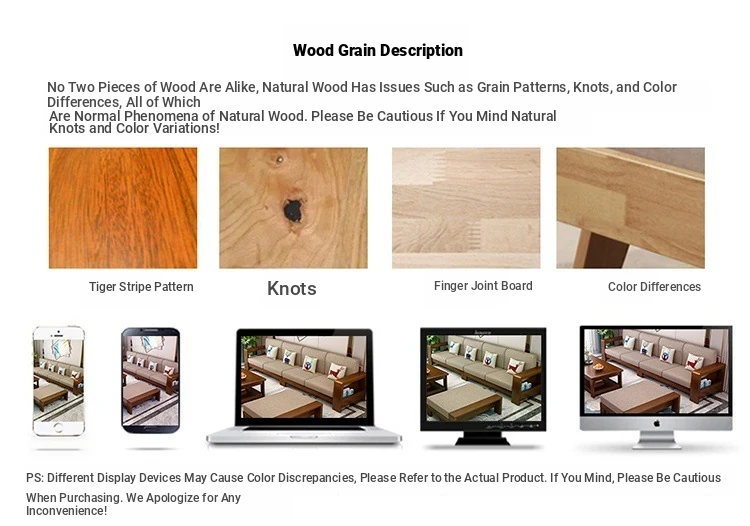 Wood Grain Description

No Two Pieces of Wood Are Alike, Natural Wood Has Issues Such as Grain Patterns, Knots, and Color Differences, All of Which Are Normal Phenomena of Natural Wood. Please Be Cautious If You Mind Natural Knots and Color Variations!

Tiger Stripe Pattern

Knots

Finger Joint Board

Color Differences

PS: Different Display Devices May Cause Color Discrepancies, Please Refer to the Actual Product. If You Mind, Please Be Cautious When Purchasing. We Apologize for Any Inconvenience!